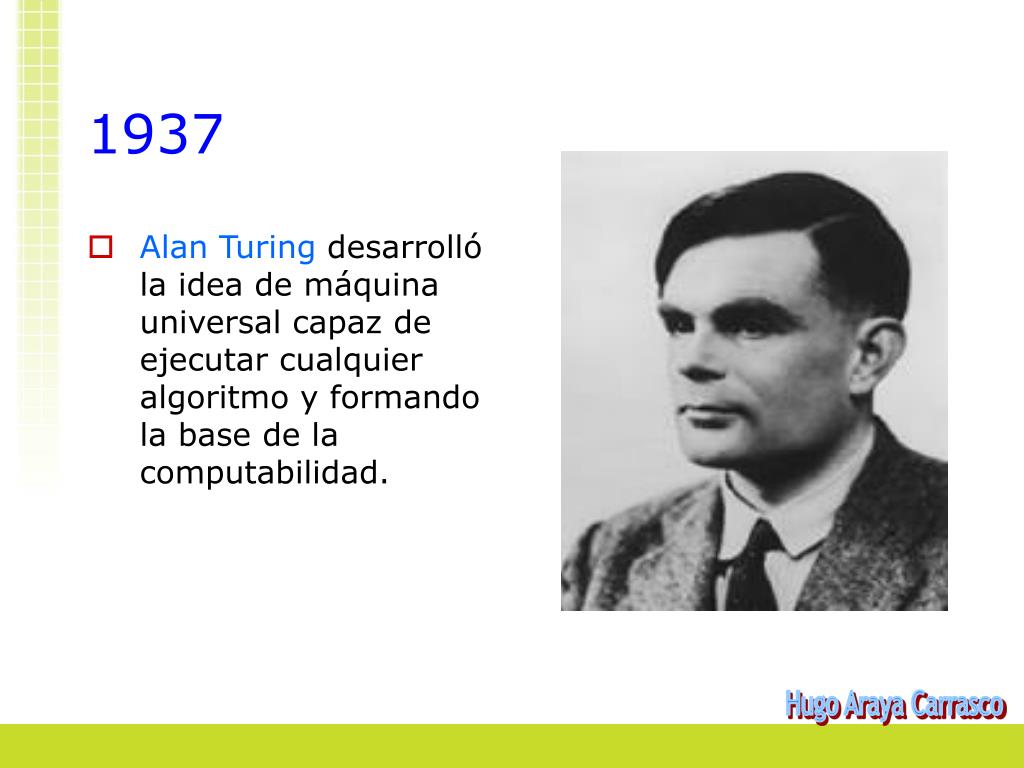 1937

Alan Turing desarrolló la idea de máquina universal capaz de ejecutar cualquier algoritmo y formando la base de la computabilidad.

Hugo Araya Carrasco